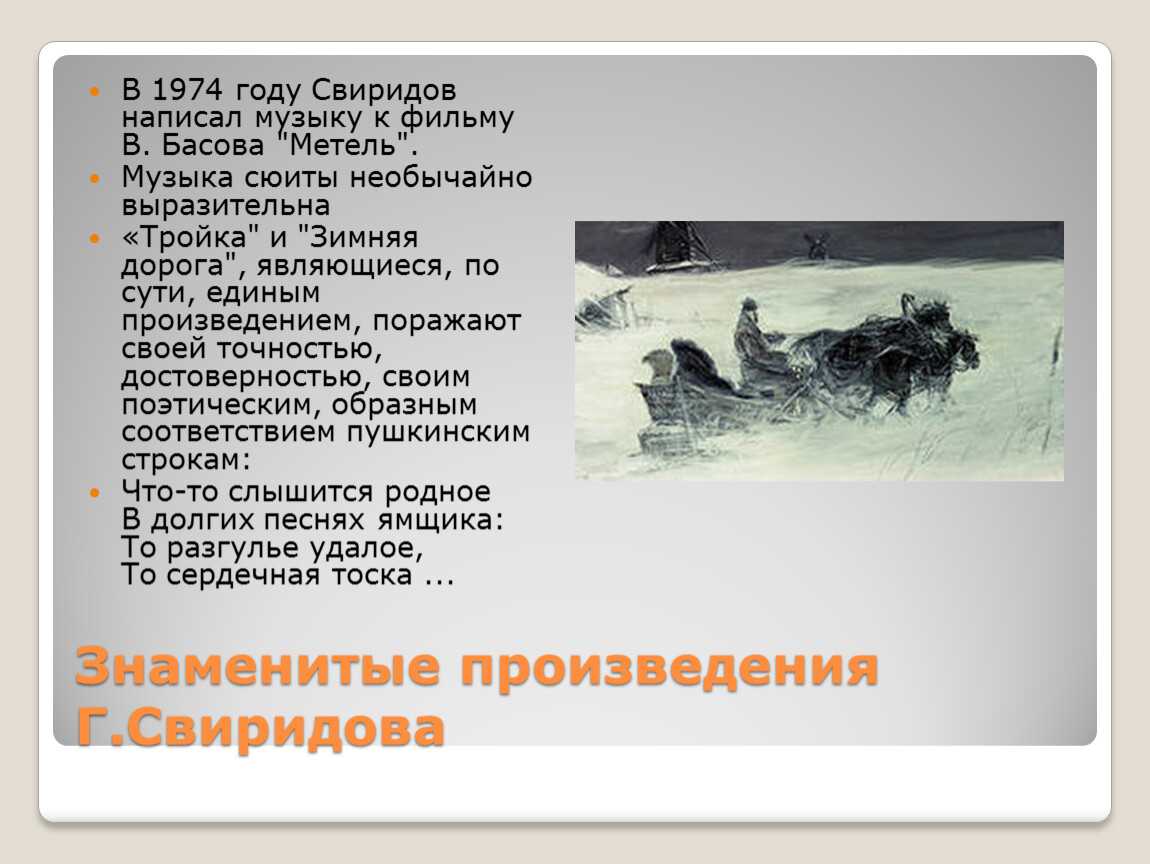 - В 1974 году Свиридов написал музыку к фильму В. Басова "Метель".
- Музыка сюиты необычайно выразительна
- «Тройка" и "Зимняя дорога", являющиеся, по сути, единым произведением, поражают своей точностью, достоверностью, своим поэтическим, образным соответствием пушкинским строкам:
- Что-то слышится родное
В долгих песнях ямщика:
То разгулье удалое,
То сердечная тоска ...

Знаменитые произведения Г.Свиридова